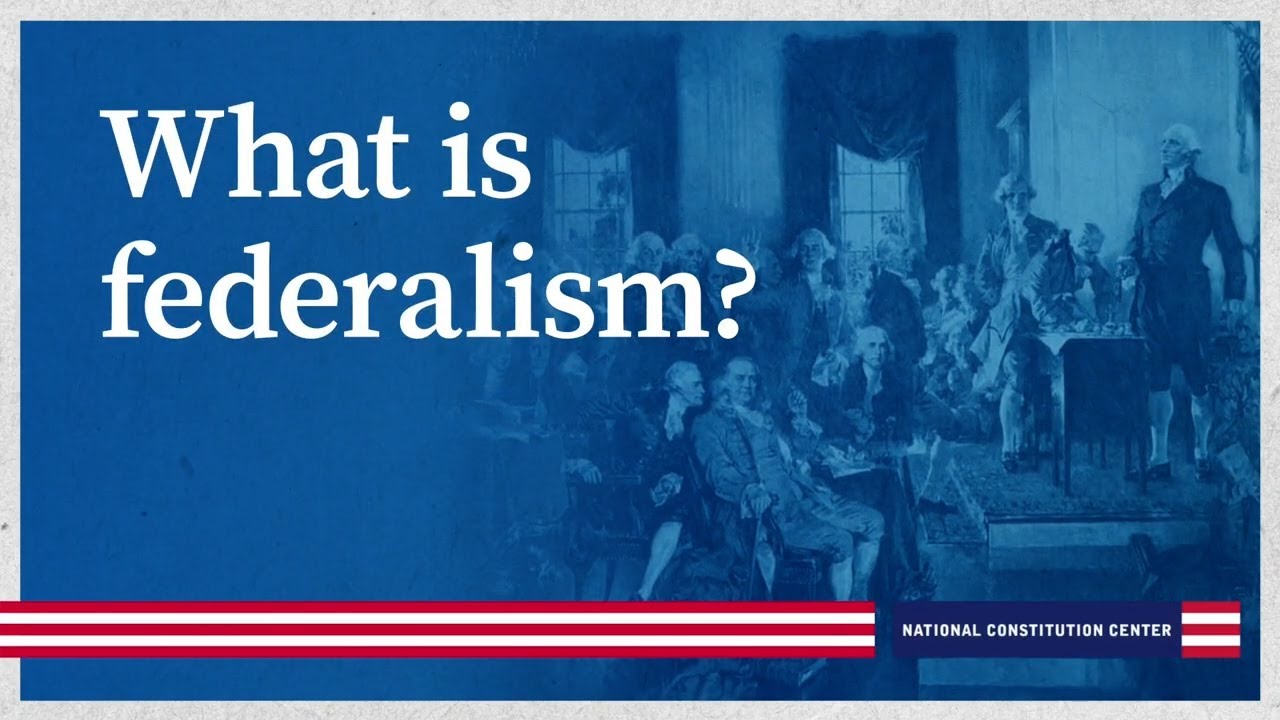 What is federalism?

NATIONAL CONSTITUTION CENTER